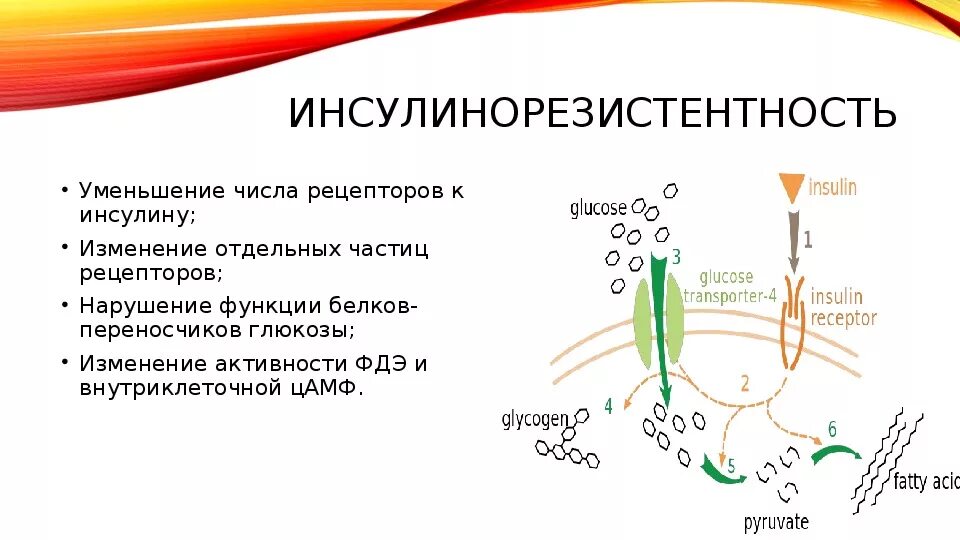 ИНСУЛИНОРЕЗИСТЕНТНОСТЬ

• Уменьшение числа рецепторов к инсулину;
• Изменение отдельных частиц рецепторов;
• Нарушение функции белков-переносчиков глюкозы;
• Изменение активности ФДЭ и внутриклеточной цАМФ.

glucose
insulin
1
3
glucose transporter-4
insulin receptor
2
4
glycogen
5
6
pyruvate
fatty acid